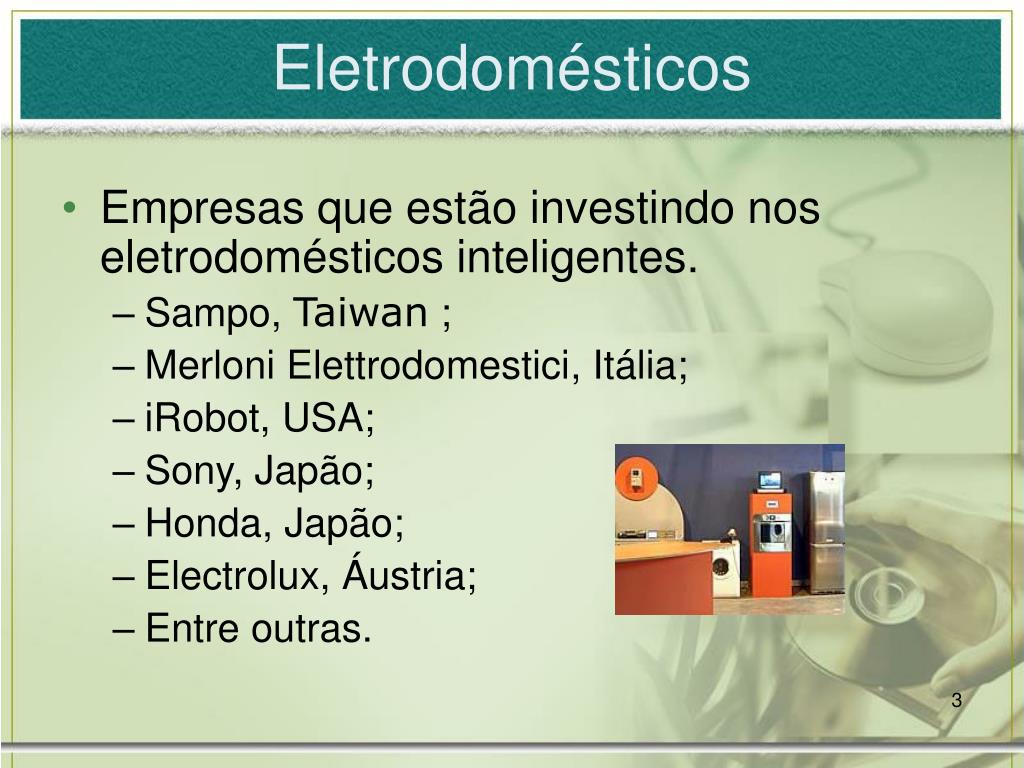 Eletrodomésticos

• Empresas que estão investindo nos eletrodomésticos inteligentes.
– Sampo, Taiwan ;
– Merloni Elettrodomestici, Itália;
– iRobot, USA;
– Sony, Japão;
– Honda, Japão;
– Electrolux, Áustria;
– Entre outras.

3